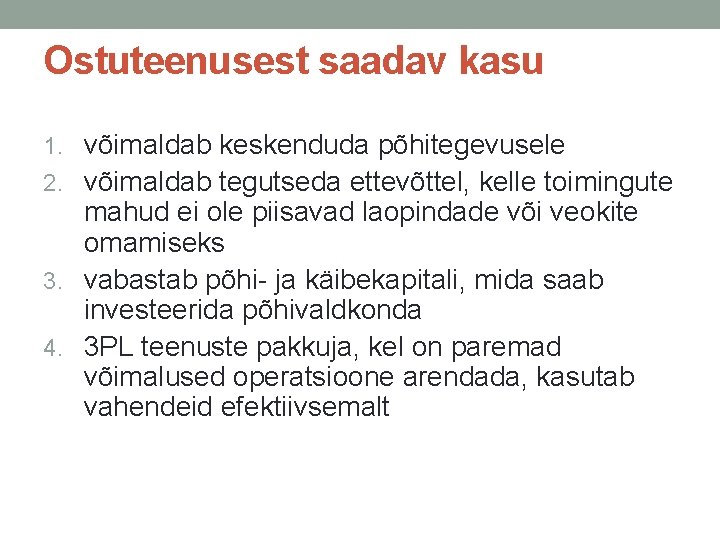 Ostuteenusest saadav kasu

1. võimaldab keskenduda põhitegevusele
2. võimaldab tegutseda ettevõttel, kelle toimingute mahud ei ole piisavad laopindade või veokite omamiseks
3. vabastab põhi- ja käibekapitali, mida saab investeerida põhivaldkonda
4. 3PL teenuste pakkuja, kel on paremad võimalused operatsioone arendada, kasutab vahendeid efektiivsemalt